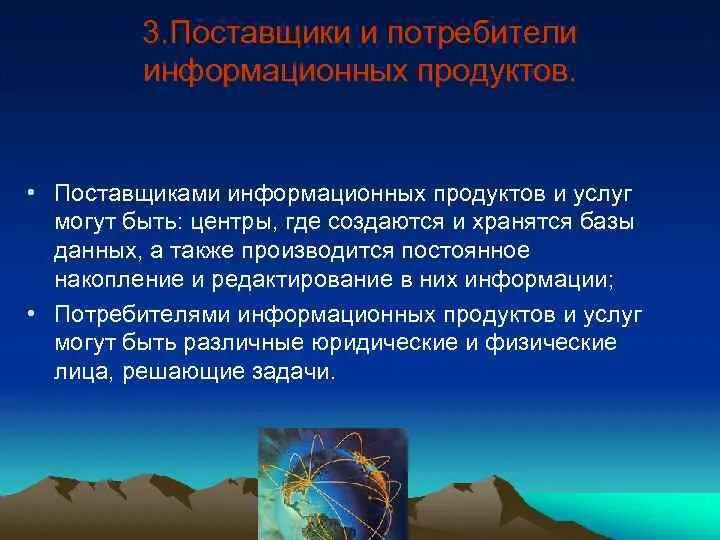 3.Поставщики и потребители информационных продуктов.

• Поставщиками информационных продуктов и услуг могут быть: центры, где создаются и хранятся базы данных, а также производится постоянное накопление и редактирование в них информации;
• Потребителями информационных продуктов и услуг могут быть различные юридические и физические лица, решающие задачи.